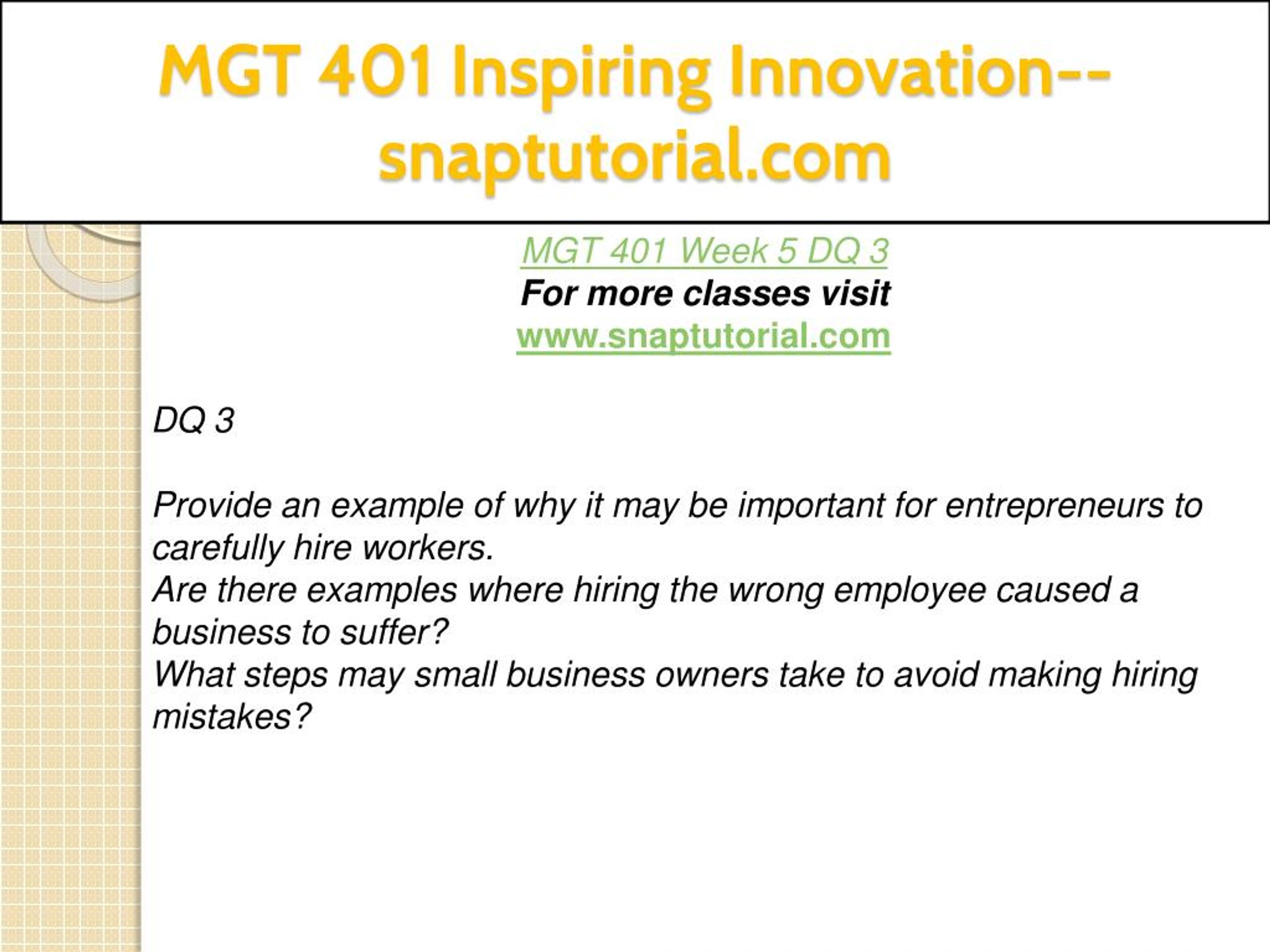 MGT 401 Inspiring Innovation--snaptutorial.com

MGT 401 Week 5 DQ 3
For more classes visit
www.snaptutorial.com

DQ 3

Provide an example of why it may be important for entrepreneurs to carefully hire workers.
Are there examples where hiring the wrong employee caused a business to suffer?
What steps may small business owners take to avoid making hiring mistakes?